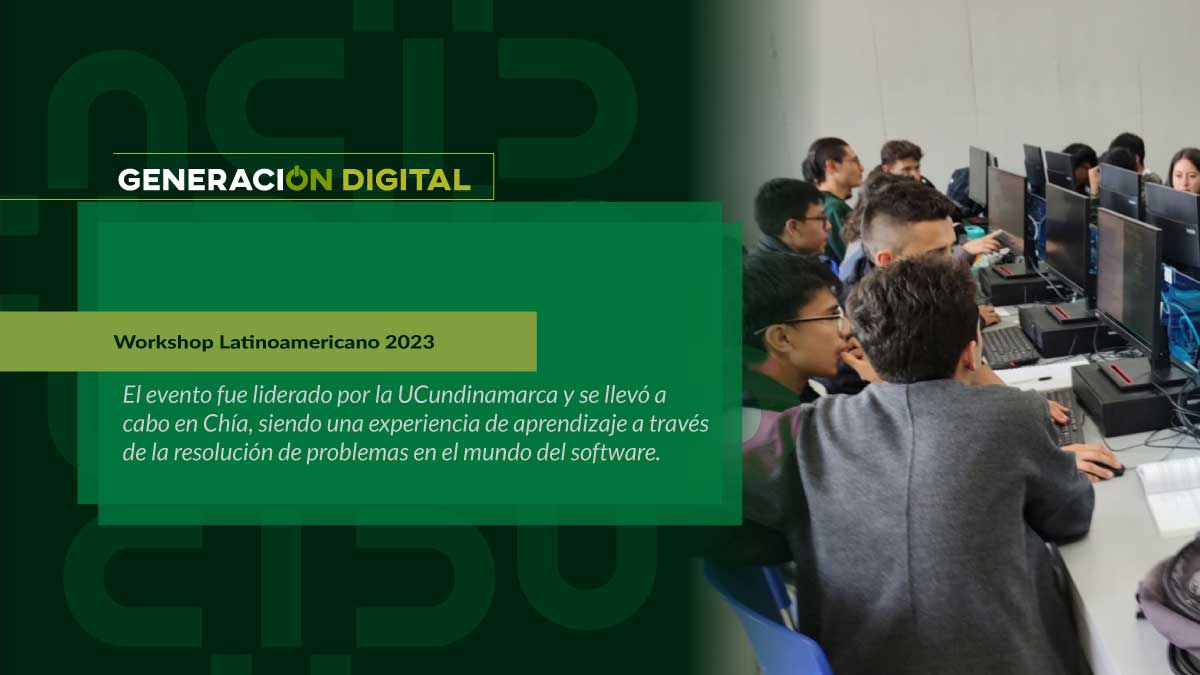 GENERACION DIGITAL

Workshop Latinoamericano 2023

El evento fue liderado por la UCundinamarca y se llevó a cabo en Chía, siendo una experiencia de aprendizaje a través de la resolución de problemas en el mundo del software.